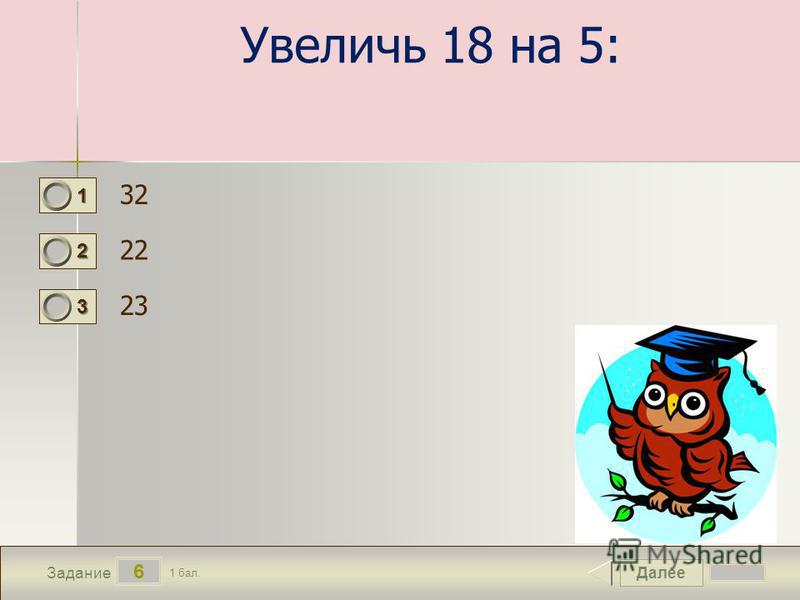 Увеличь 18 на 5:

1 32

2 22

3 23

Задание 6 1 бал.

MyShared

Далее